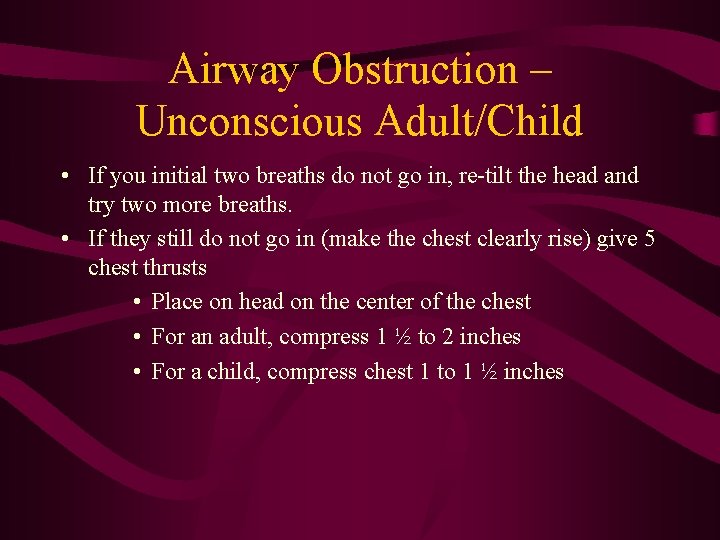 Airway Obstruction – Unconscious Adult/Child

• If you initial two breaths do not go in, re-tilt the head and try two more breaths.
• If they still do not go in (make the chest clearly rise) give 5 chest thrusts
• Place on head on the center of the chest
• For an adult, compress 1 ½ to 2 inches
• For a child, compress chest 1 to 1 ½ inches